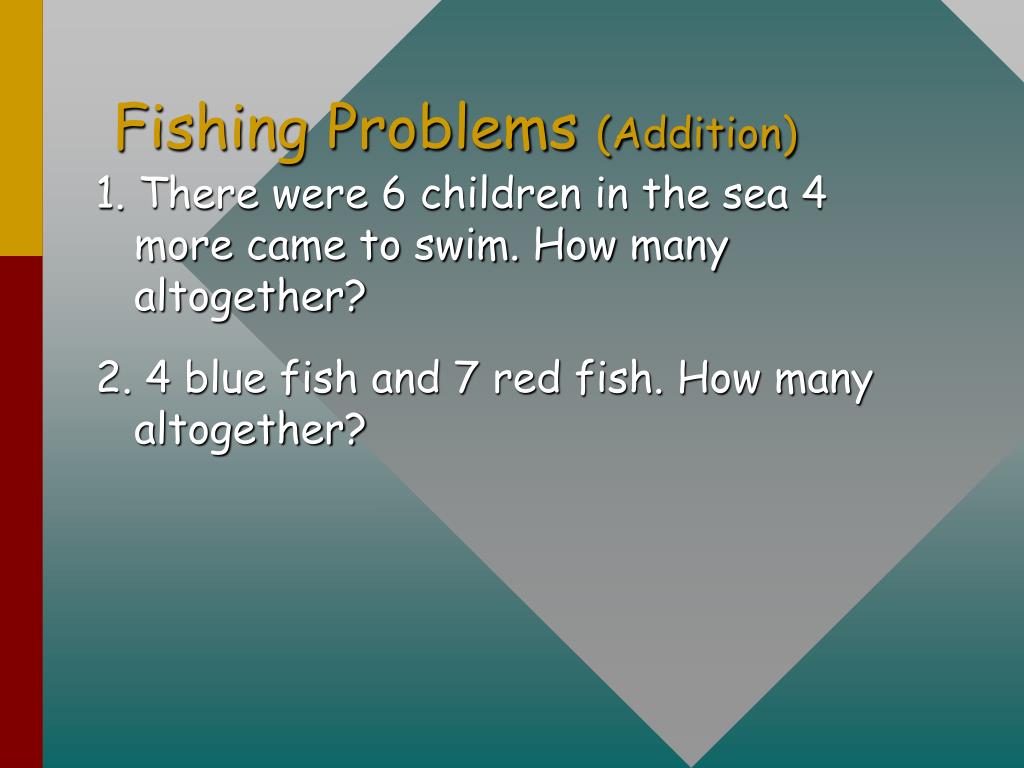 Fishing Problems (Addition)

1. There were 6 children in the sea 4 more came to swim. How many altogether?

2. 4 blue fish and 7 red fish. How many altogether?